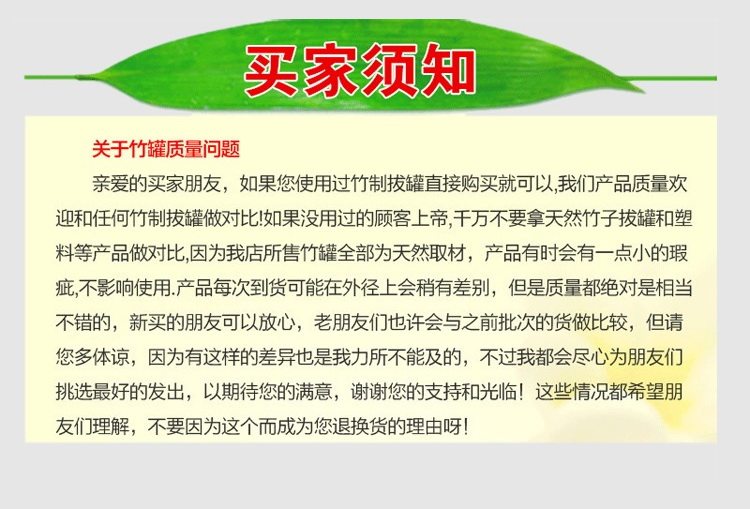 买家须知

关于竹罐质量问题

亲爱的买家朋友，如果您使用过竹制拔罐直接购买就可以,我们产品质量欢迎和任何竹制拔罐做对比!如果没用过的顾客上帝,千万不要拿天然竹子拔罐和塑料等产品做对比,因为我店所售竹罐全部为天然取材，产品有时会有一点小的瑕疵,不影响使用.产品每次到货可能在外径上会稍有差别，但是质量都绝对是相当不错的，新买的朋友可以放心，老朋友们也许会与之前批次的货做比较，但请您多体谅，因为有这样的差异也是我力所不能及的，不过我都会尽心为朋友们挑选最好的发出，以期待您的满意，谢谢您的支持和光临！这些情况都希望朋友们理解，不要因为这个而成为您退换货的理由呀!